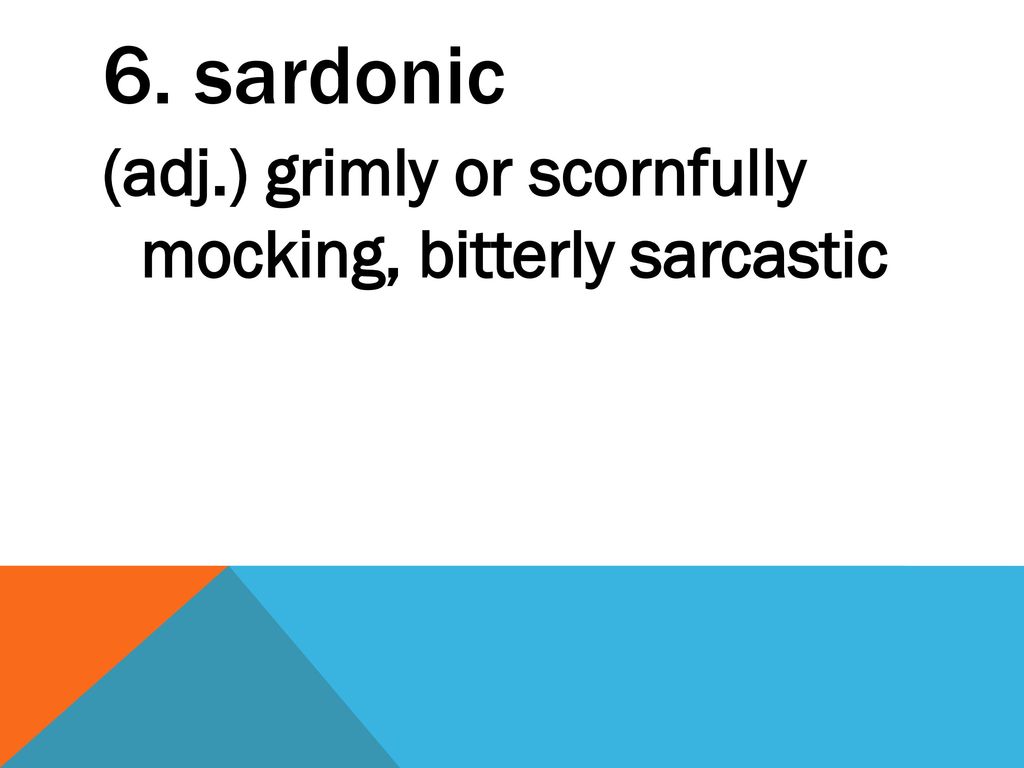 6. sardonic

(adj.) grimly or scornfully mocking, bitterly sarcastic